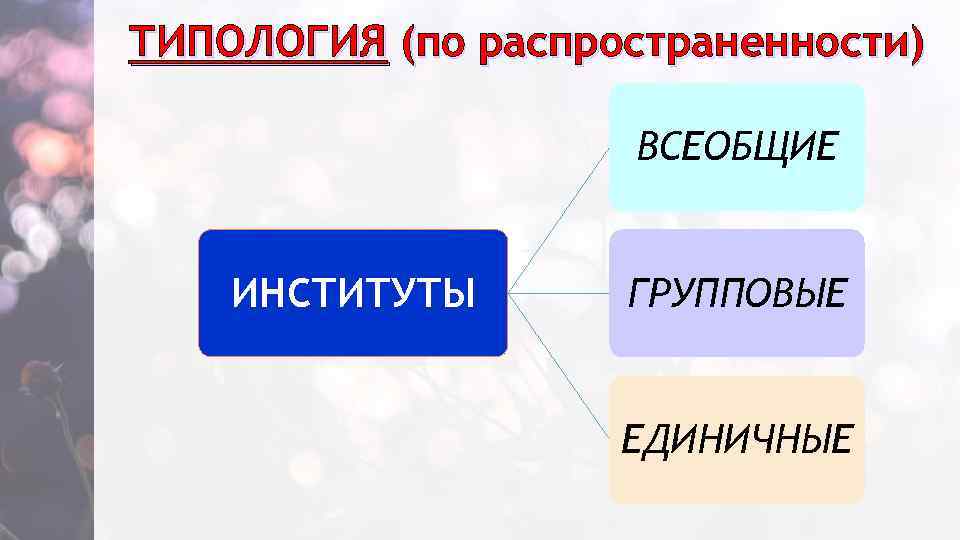 ТИПОЛОГИЯ (по распространенности)

ИНСТИТУТЫ

ВСЕОБЩИЕ

ГРУППОВЫЕ

ЕДИНИЧНЫЕ